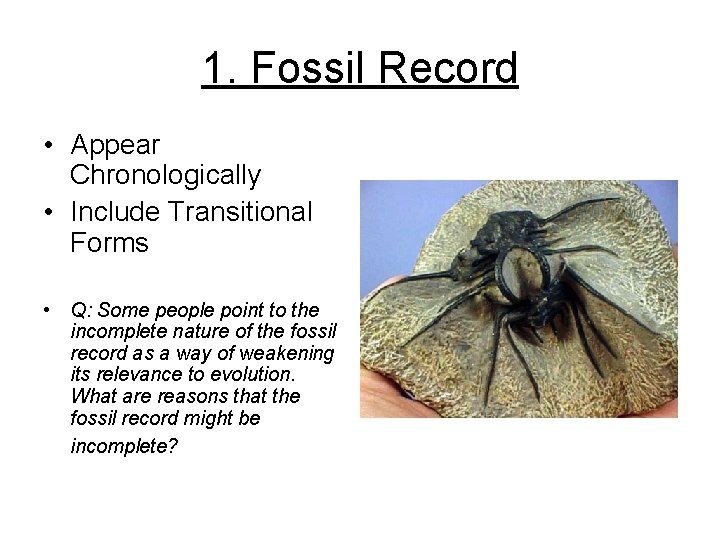 1. Fossil Record

• Appear Chronologically
• Include Transitional Forms

• Q: Some people point to the incomplete nature of the fossil record as a way of weakening its relevance to evolution. What are reasons that the fossil record might be incomplete?